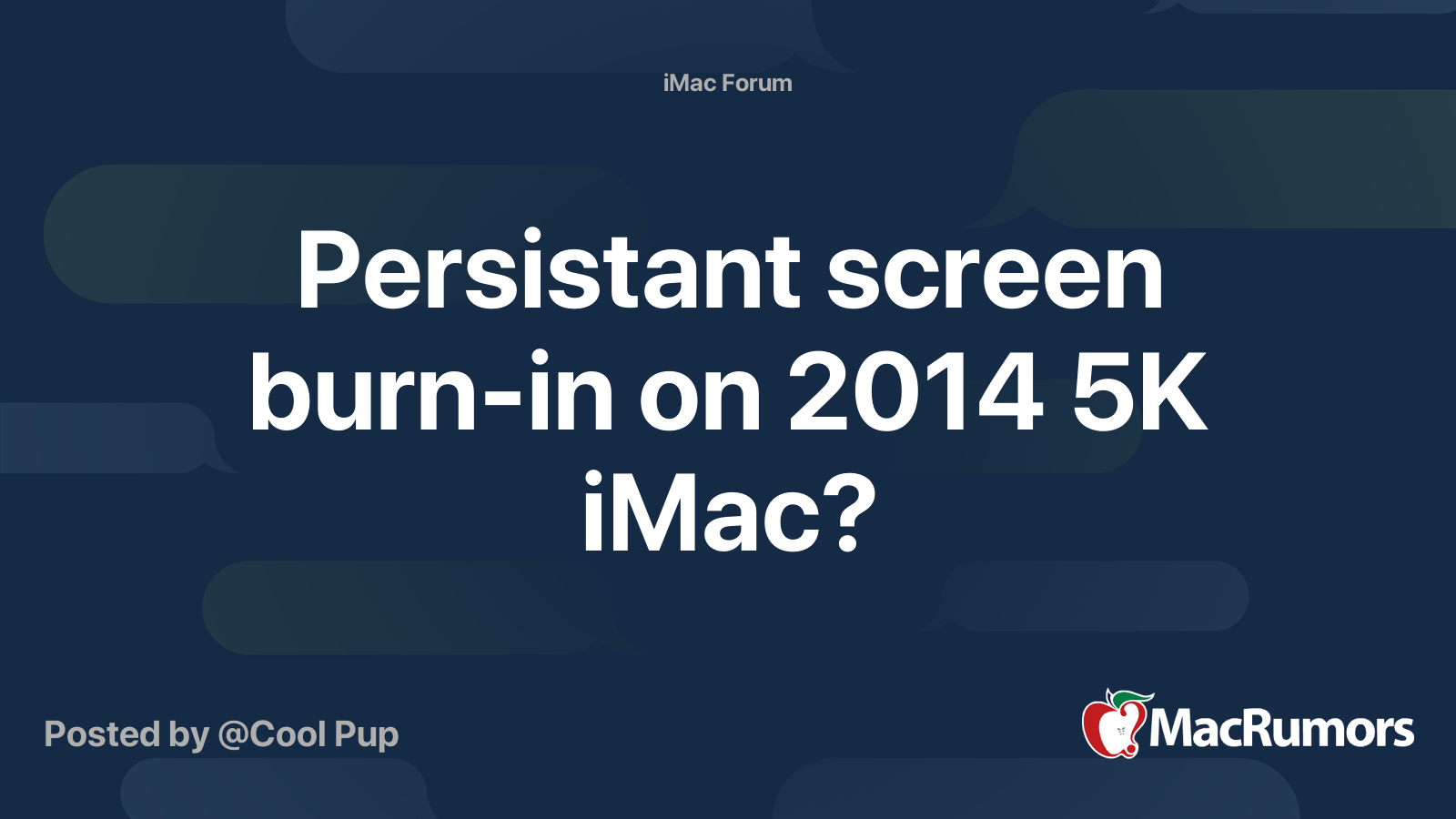 iMac Forum

Persistant screen burn-in on 2014 5K iMac?

Posted by @Cool Pup

MacRumors